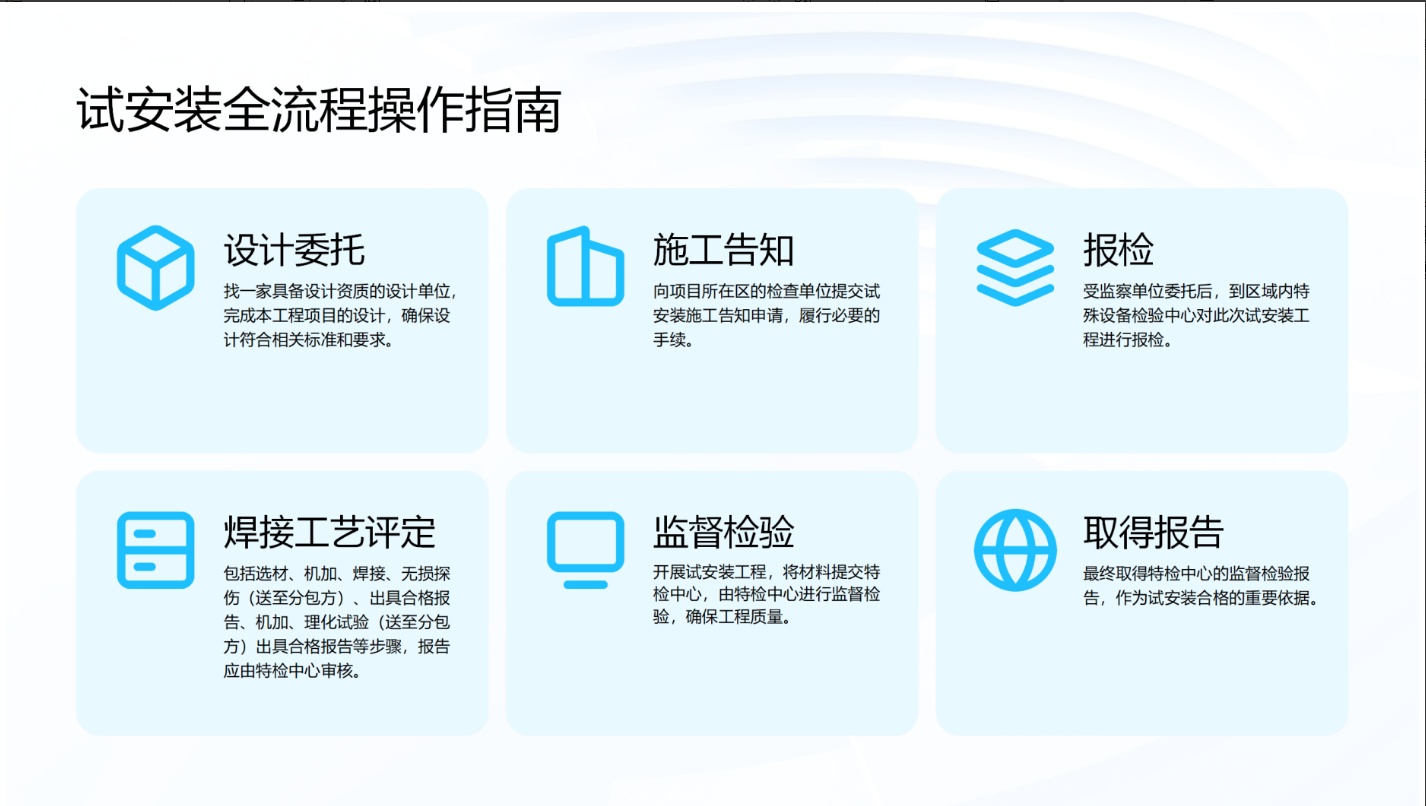 试安装全流程操作指南

设计委托

找一家具备设计资质的设计单位，完成本工程项目的设计，确保设计符合相关标准和要求。

施工告知

向项目所在区的检查单位提交试安装施工告知申请，履行必要的手续。

报检

受监察单位委托后，到区域内特殊设备检验中心对此次试安装工程进行报检。

焊接工艺评定

包括选材、机加、焊接、无损探伤（送至分包方）、出具合格报告、机加、理化试验（送至分包方）出具合格报告等步骤，报告应由特检中心审核。

监督检验

开展试安装工程，将材料提交特检中心，由特检中心进行监督检验，确保工程质量。

取得报告

最终取得特检中心的监督检验报告，作为试安装合格的重要依据。